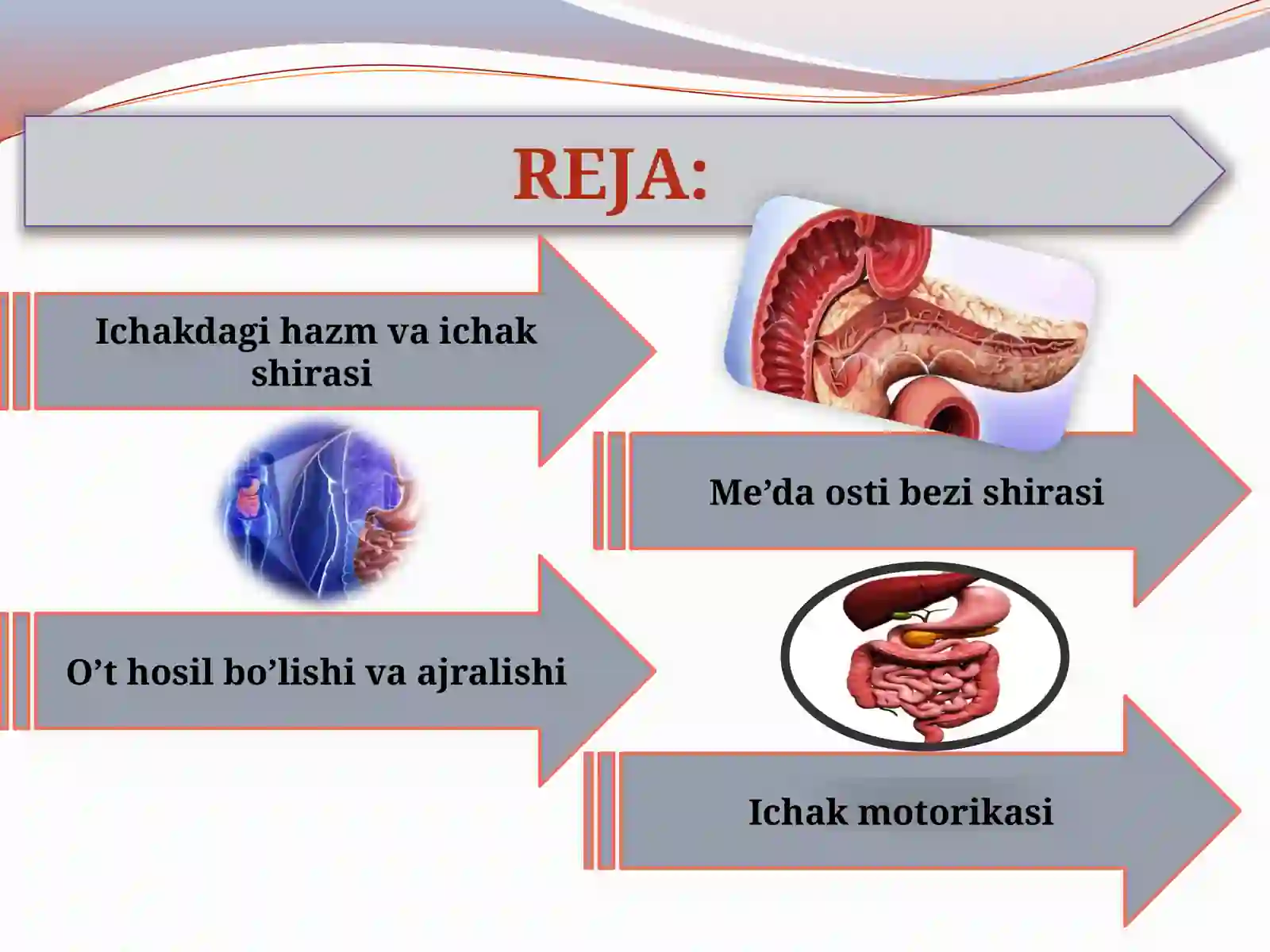 REJA:

Ichakdagi hazm va ichak shirasi

Me’da osti bezi shirasi

O’t hosil bo’lishi va ajralishi

Ichak motorikasi